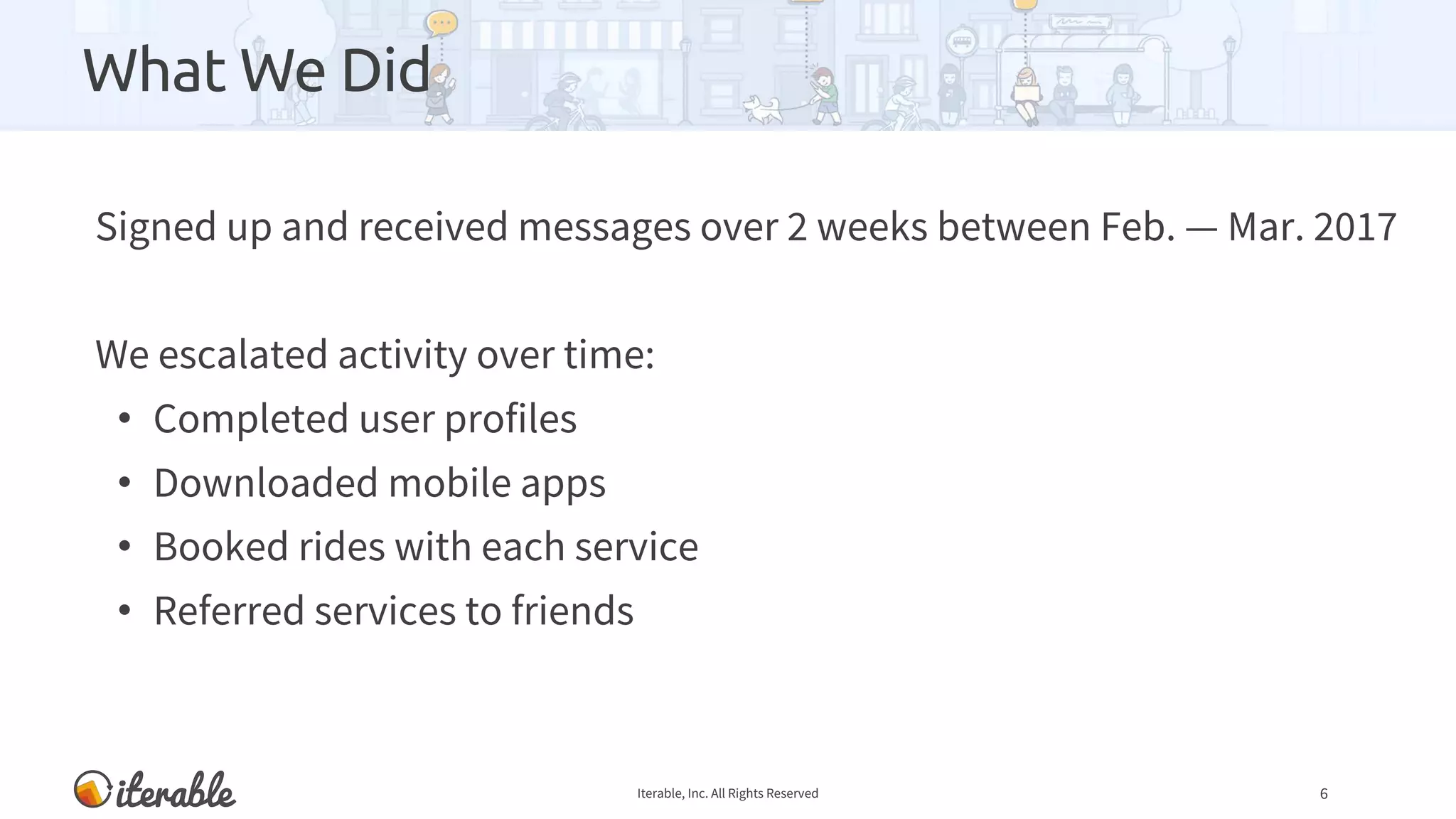 What We Did

Signed up and received messages over 2 weeks between Feb. — Mar. 2017

We escalated activity over time:

• Completed user profiles
• Downloaded mobile apps
• Booked rides with each service
• Referred services to friends

iterable

Iterable, Inc. All Rights Reserved

6